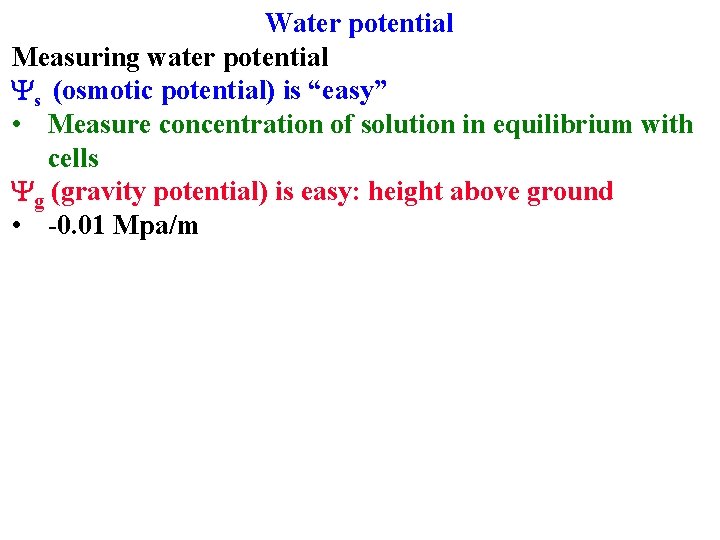 Water potential

Measuring water potential

$\Psi_s$ (osmotic potential) is “easy”

• Measure concentration of solution in equilibrium with cells

$\Psi_g$ (gravity potential) is easy: height above ground

• -0.01 Mpa/m